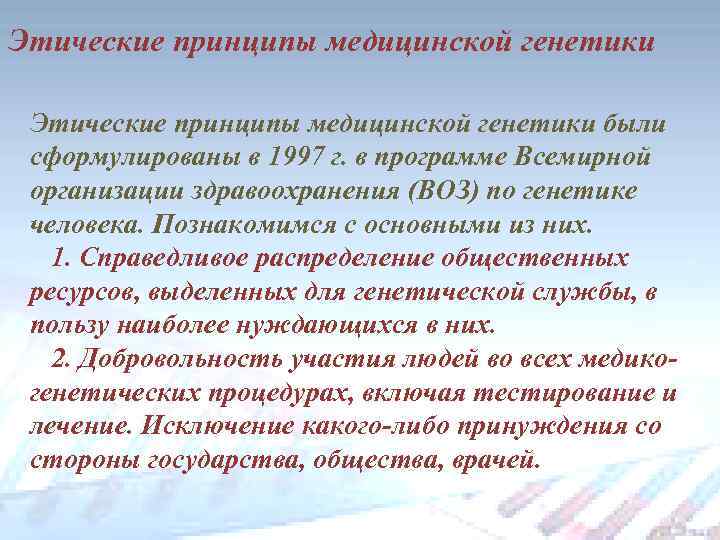 Этические принципы медицинской генетики

Этические принципы медицинской генетики были сформулированы в 1997 г. в программе Всемирной организации здравоохранения (ВОЗ) по генетике человека. Познакомимся с основными из них.

1. Справедливое распределение общественных ресурсов, выделенных для генетической службы, в пользу наиболее нуждающихся в них.

2. Добровольность участия людей во всех медико-генетических процедурах, включая тестирование и лечение. Исключение какого-либо принуждения со стороны государства, общества, врачей.